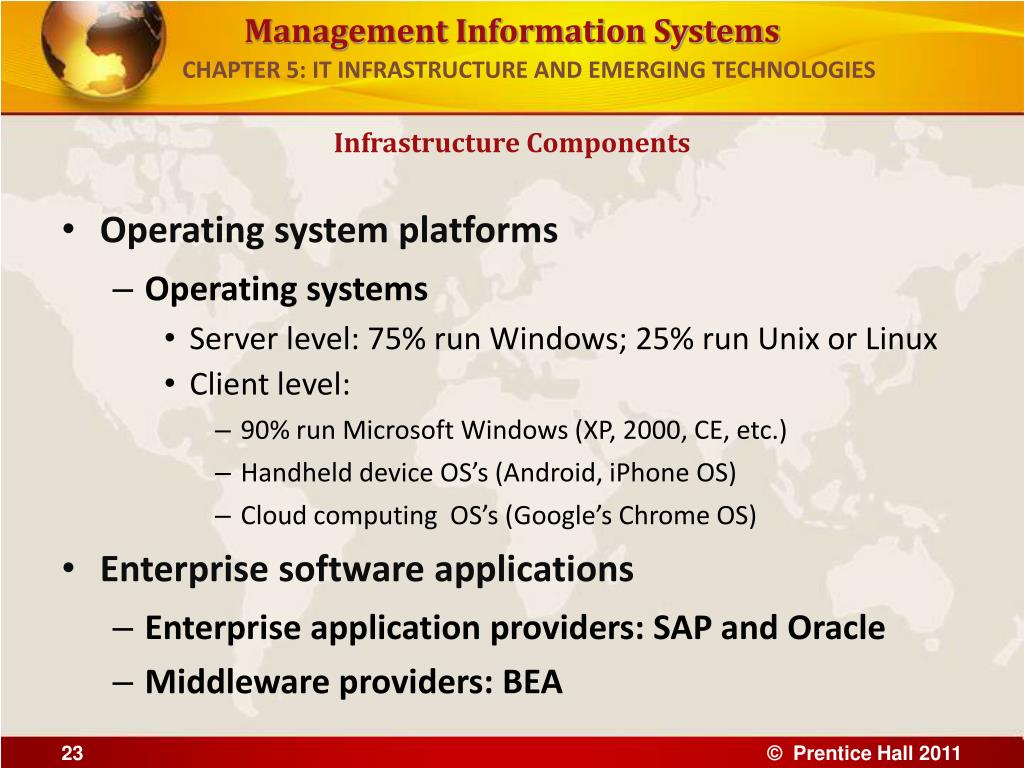 Management Information Systems
CHAPTER 5: IT INFRASTRUCTURE AND EMERGING TECHNOLOGIES

Infrastructure Components

• Operating system platforms
– Operating systems
• Server level: 75% run Windows; 25% run Unix or Linux
• Client level:
– 90% run Microsoft Windows (XP, 2000, CE, etc.)
– Handheld device OS's (Android, iPhone OS)
– Cloud computing OS's (Google's Chrome OS)
• Enterprise software applications
– Enterprise application providers: SAP and Oracle
– Middleware providers: BEA

23

© Prentice Hall 2011